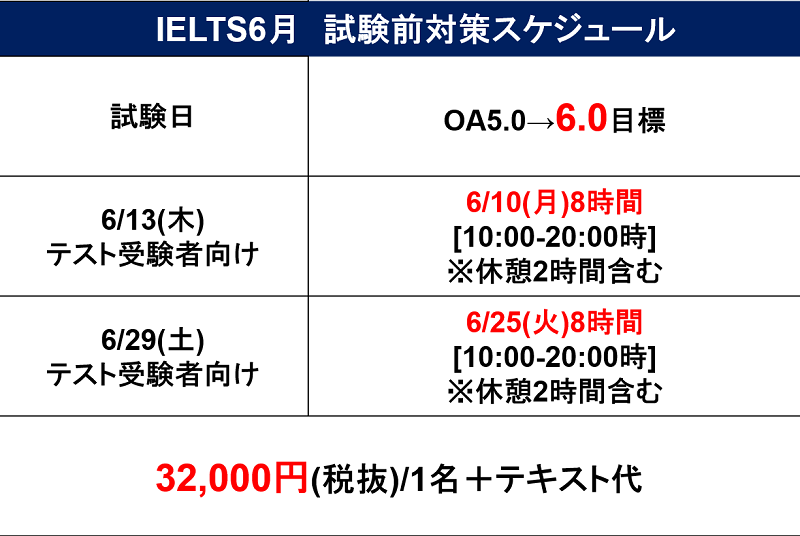 IELTS6月　試験前対策スケジュール

| 試験日 | OA5.0→6.0目標 |
|---|---|
| 6/13(木) テスト受験者向け | 6/10(月)8時間 [10:00-20:00時] ※休憩2時間含む |
| 6/29(土) テスト受験者向け | 6/25(火)8時間 [10:00-20:00時] ※休憩2時間含む |

32,000円(税抜)/1名＋テキスト代